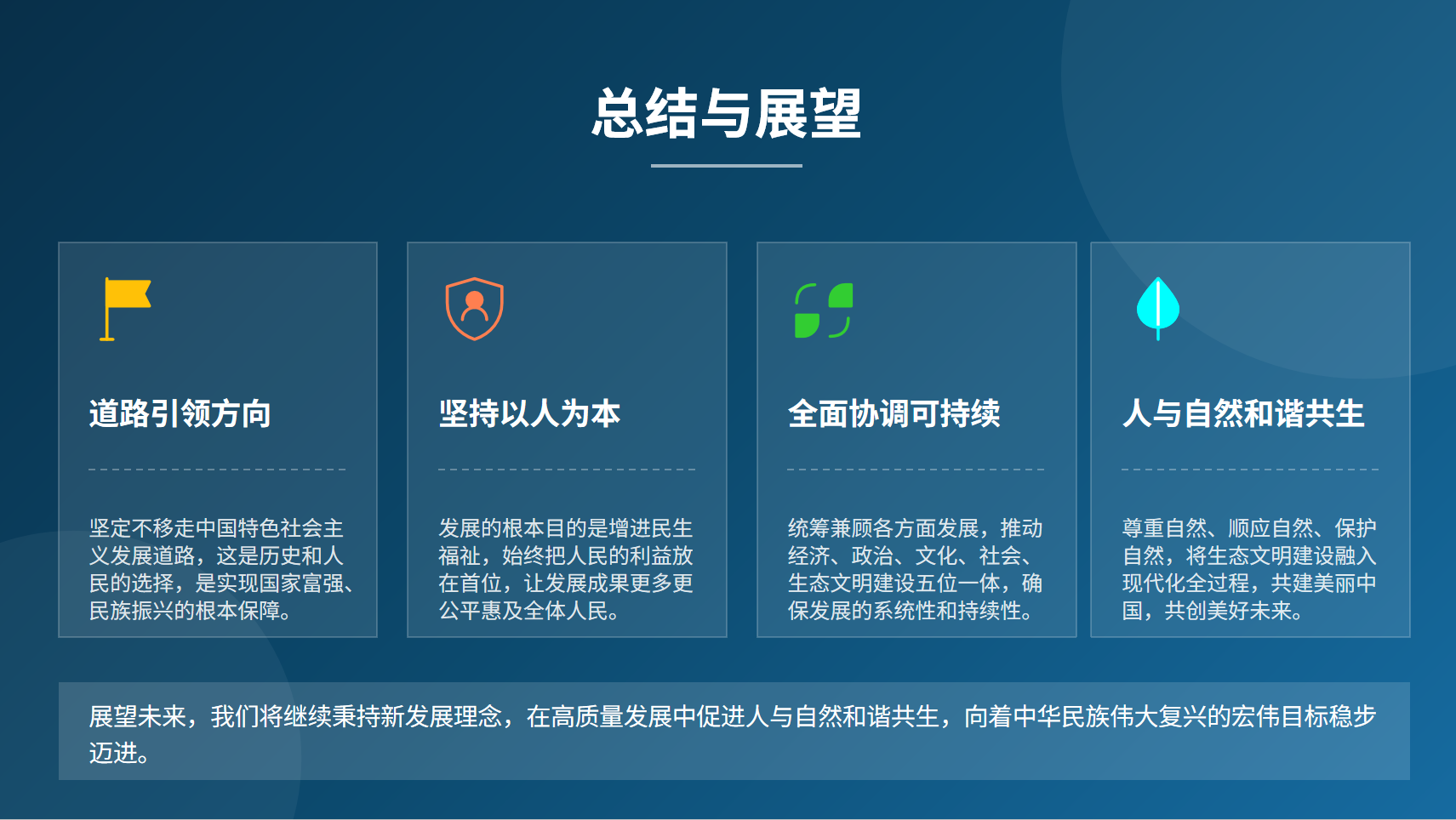 总结与展望

道路引领方向

坚定不移走中国特色社会主义发展道路，这是历史和人民的选择，是实现国家富强、民族振兴的根本保障。

坚持以人为本

发展的根本目的是增进民生福祉，始终把人民的利益放在首位，让发展成果更多更公平惠及全体人民。

全面协调可持续

统筹兼顾各方面发展，推动经济、政治、文化、社会、生态文明建设五位一体，确保发展的系统性和持续性。

人与自然和谐共生

尊重自然、顺应自然、保护自然，将生态文明建设融入现代化全过程，共建美丽中国，共创美好未来。

展望未来，我们将继续秉持新发展理念，在高质量发展中促进人与自然和谐共生，向着中华民族伟大复兴的宏伟目标稳步迈进。